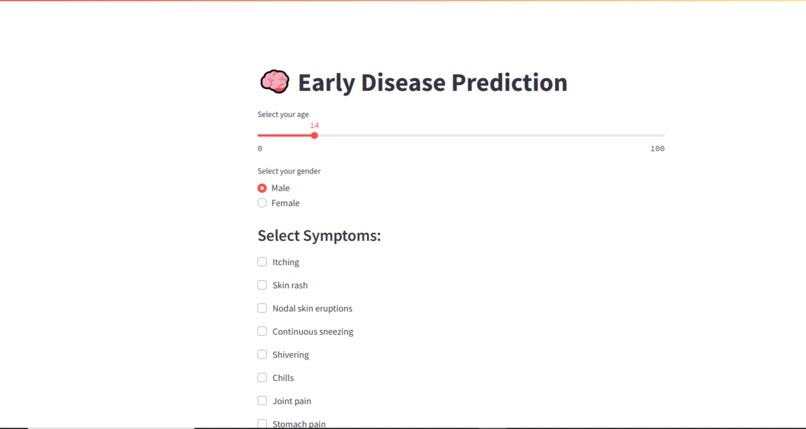 Early Disease Prediction

Select your age

14

0

100

Select your gender

Male

Female

Select Symptoms:

Itching

Skin rash

Nodal skin eruptions

Continuous sneezing

Shivering

Chills

Joint pain

Stomach pain